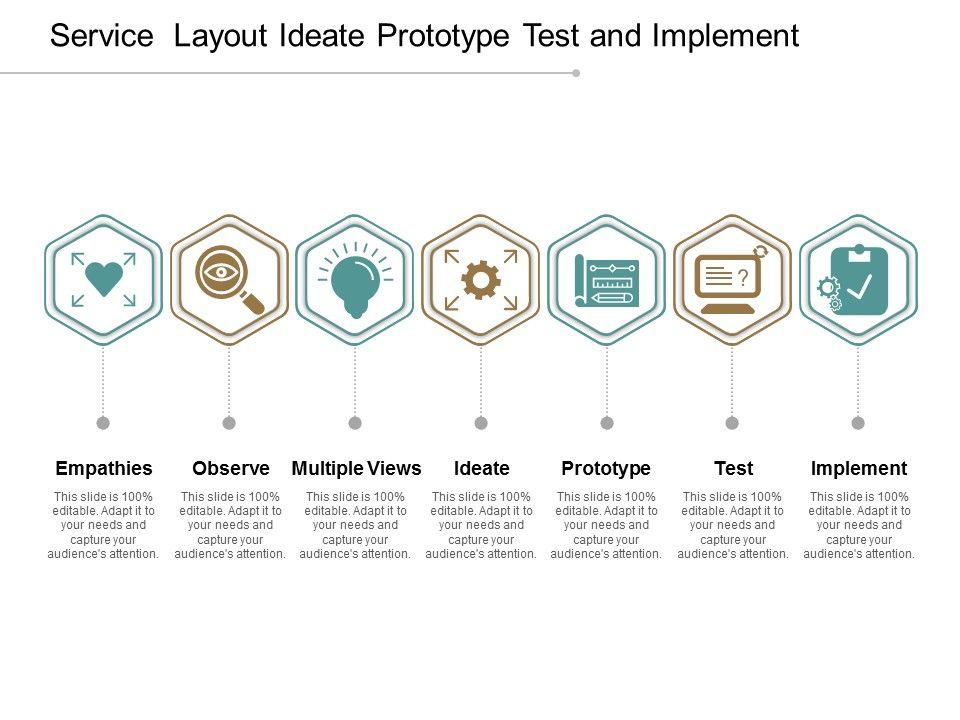 Service  Layout Ideate Prototype Test and Implement

?

Empathies

This slide is 100% editable. Adapt it to your needs and capture your audience's attention.

Observe

This slide is 100% editable. Adapt it to your needs and capture your audience's attention.

Multiple Views

This slide is 100% editable. Adapt it to your needs and capture your audience's attention.

Ideate

This slide is 100% editable. Adapt it to your needs and capture your audience's attention.

Prototype

This slide is 100% editable. Adapt it to your needs and capture your audience's attention.

Test

This slide is 100% editable. Adapt it to your needs and capture your audience's attention.

Implement

This slide is 100% editable. Adapt it to your needs and capture your audience's attention.